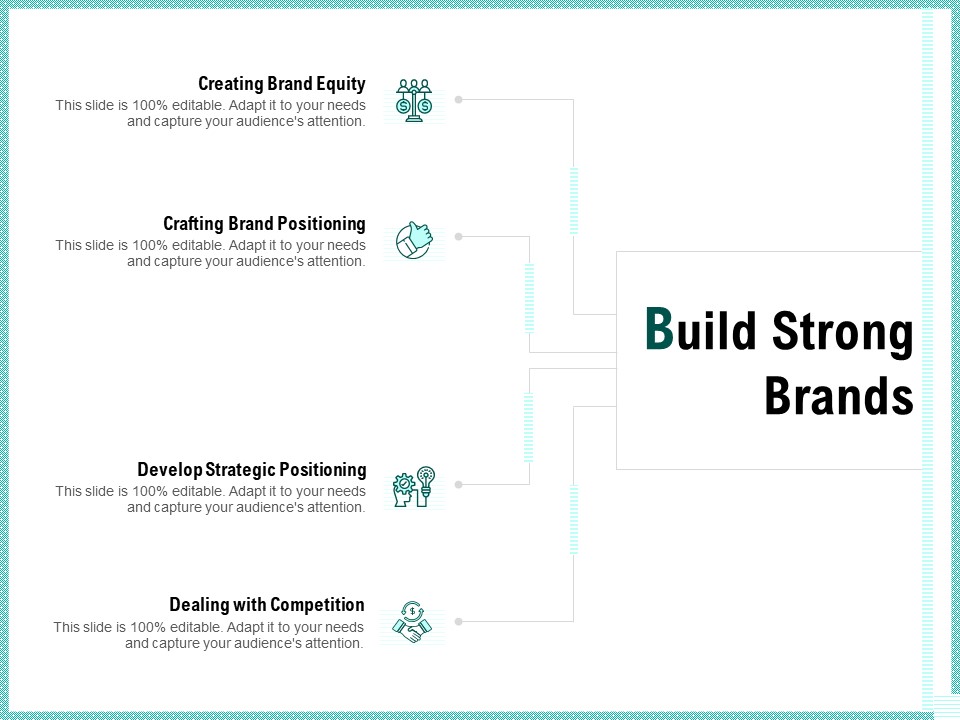 Creating Brand Equity
This slide is 100% editable. Adapt it to your needs and capture your audience's attention.

Crafting Brand Positioning
This slide is 100% editable. Adapt it to your needs and capture your audience's attention.

Develop Strategic Positioning
This slide is 100% editable. Adapt it to your needs and capture your audience's attention.

Dealing with Competition
This slide is 100% editable. Adapt it to your needs and capture your audience's attention.

Build Strong Brands